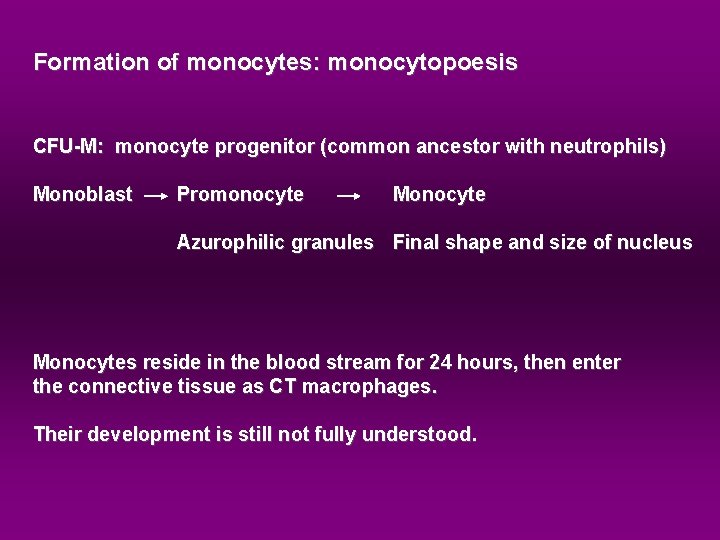 Formation of monocytes: monocytopoesis

CFU-M: monocyte progenitor (common ancestor with neutrophils)

Monoblast → Promonocyte → Monocyte

Azurophilic granules Final shape and size of nucleus

Monocytes reside in the blood stream for 24 hours, then enter the connective tissue as CT macrophages.

Their development is still not fully understood.